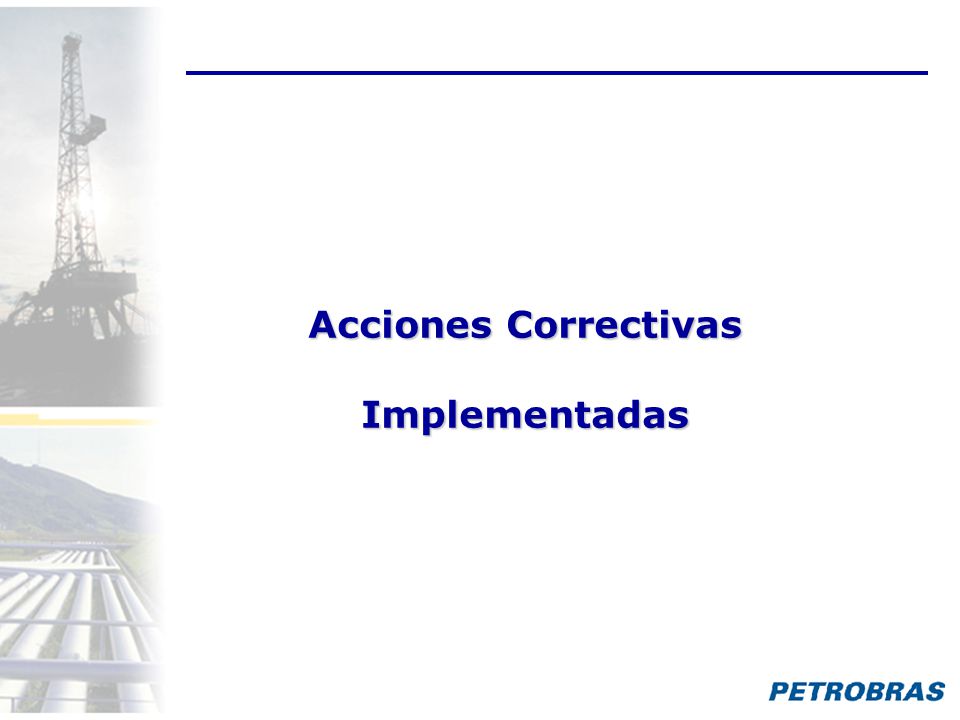 Acciones Correctivas

Implementadas

PETROBRAS